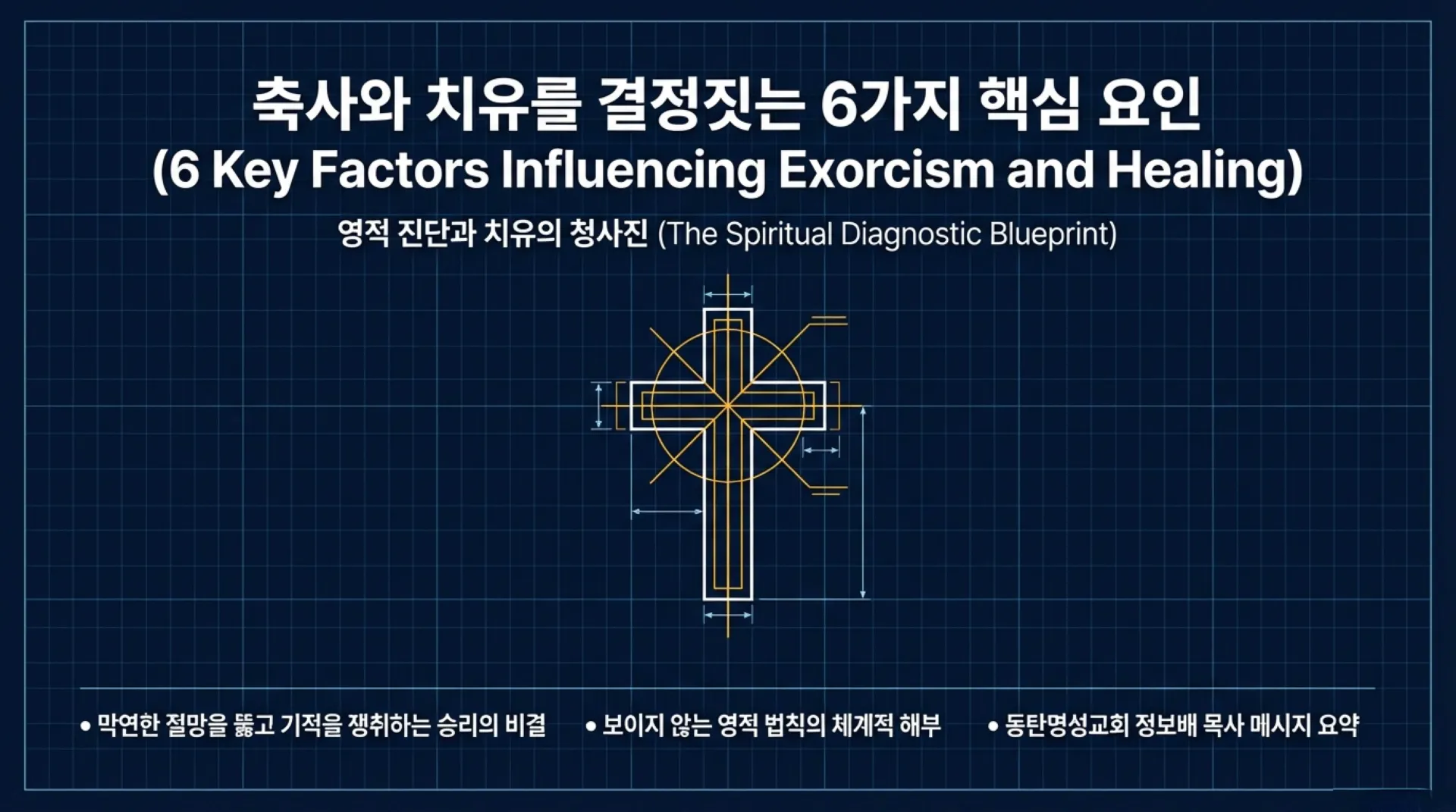 축사와 치유를 결정짓는 6가지 핵심 요인
(6 Key Factors Influencing Exorcism and Healing)

영적 진단과 치유의 청사진 (The Spiritual Diagnostic Blueprint)

• 막연한 절망을 뚫고 기적을 쟁취하는 승리의 비결
• 보이지 않는 영적 법칙의 체계적 해부
• 동탄명성교회 정보배 목사 메시지 요약